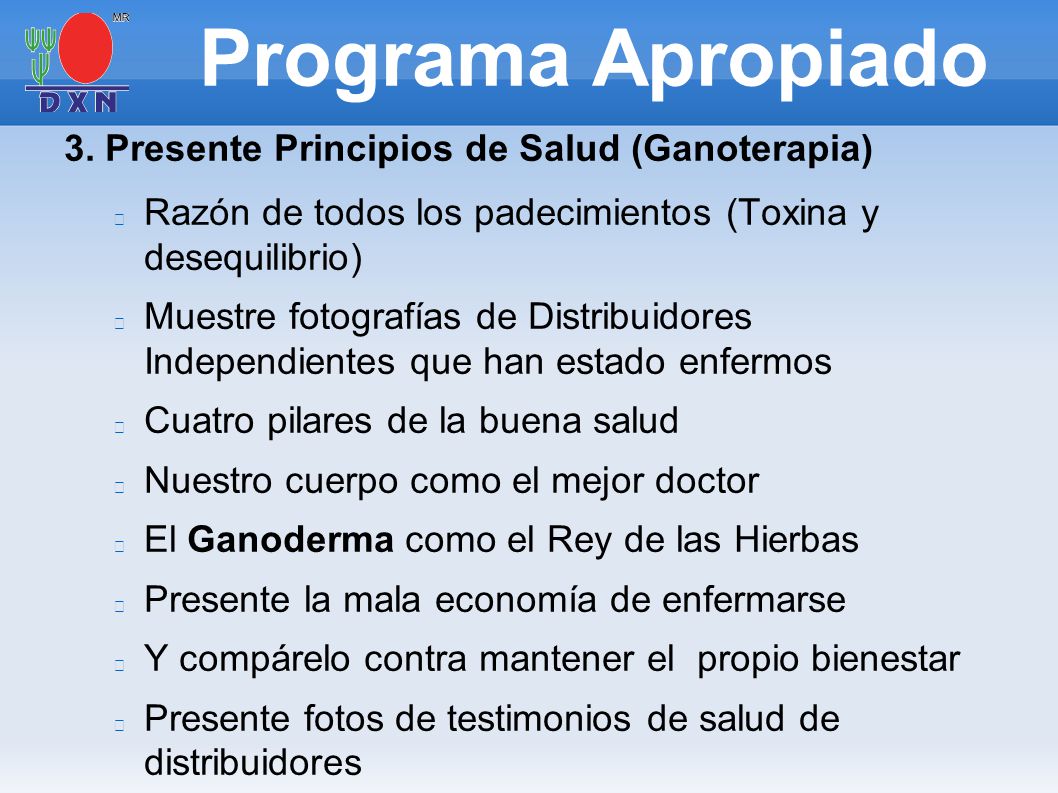 MR
DXN

Programa Apropiado

3. Presente Principios de Salud (Ganoterapia)

Razón de todos los padecimientos (Toxina y desequilibrio)

Muestre fotografías de Distribuidores Independientes que han estado enfermos

Cuatro pilares de la buena salud

Nuestro cuerpo como el mejor doctor

El Ganoderma como el Rey de las Hierbas

Presente la mala economía de enfermarse

Y compárelo contra mantener el propio bienestar

Presente fotos de testimonios de salud de distribuidores